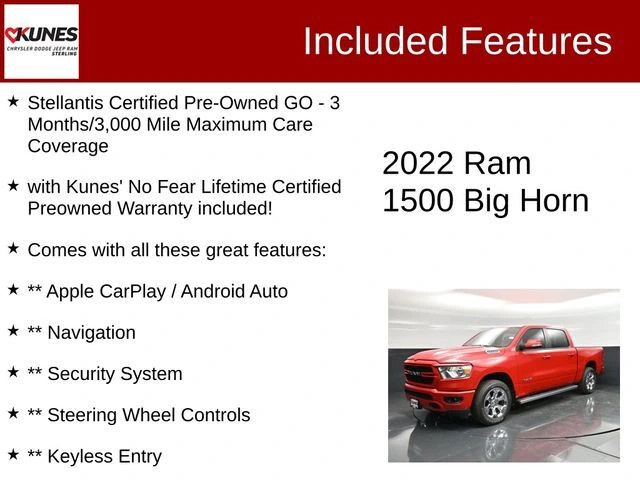 KUNES
CHRYSLER DODGE JEEP RAM
STERLING

Included Features

★ Stellantis Certified Pre-Owned GO - 3 Months/3,000 Mile Maximum Care Coverage

★ with Kunes' No Fear Lifetime Certified Preowned Warranty included!

★ Comes with all these great features:

★ ** Apple CarPlay / Android Auto

★ ** Navigation

★ ** Security System

★ ** Steering Wheel Controls

★ ** Keyless Entry

2022 Ram 1500 Big Horn